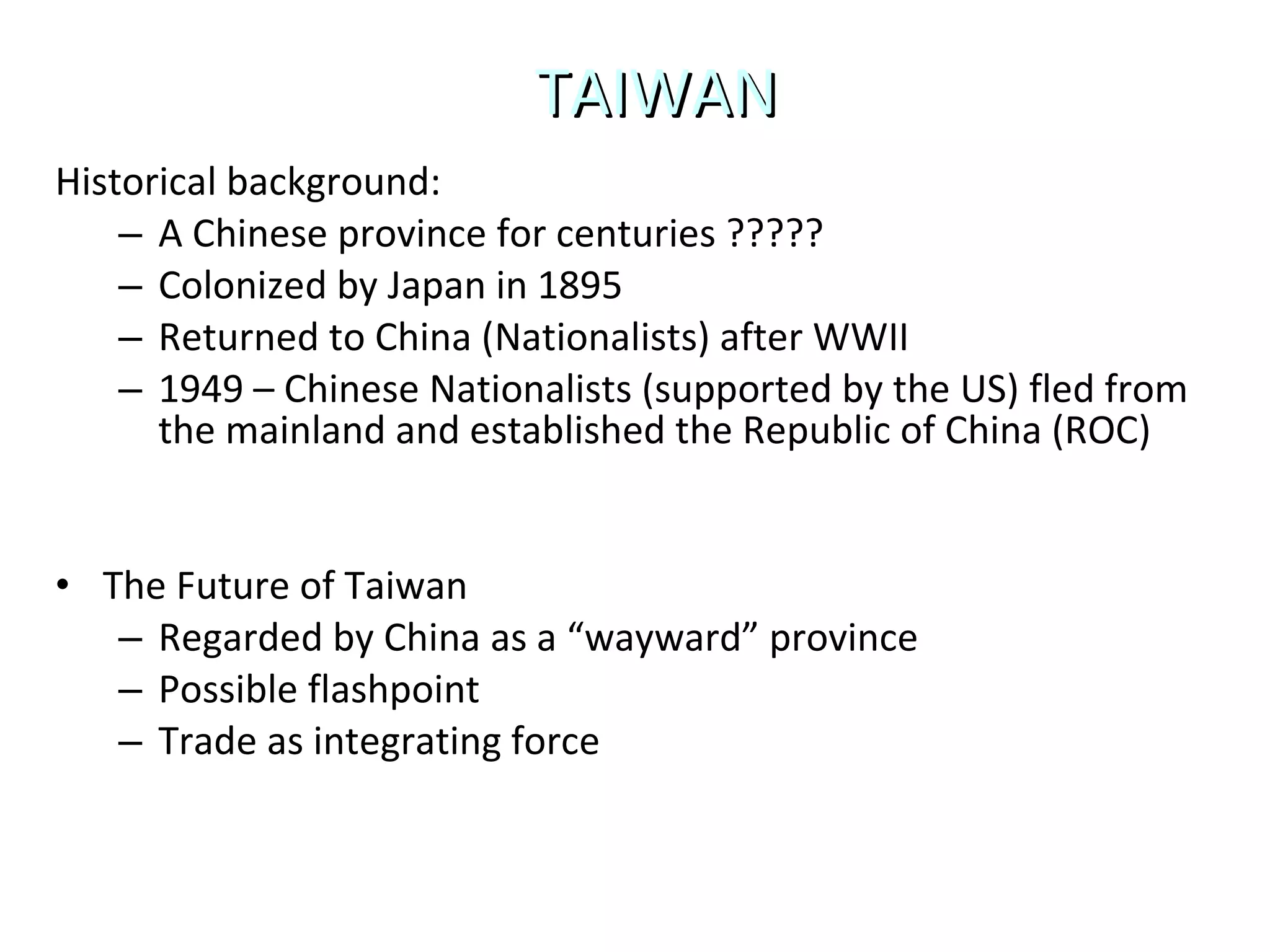 TAIWAN

Historical background:
– A Chinese province for centuries ?????
– Colonized by Japan in 1895
– Returned to China (Nationalists) after WWII
– 1949 – Chinese Nationalists (supported by the US) fled from the mainland and established the Republic of China (ROC)

• The Future of Taiwan
– Regarded by China as a “wayward” province
– Possible flashpoint
– Trade as integrating force